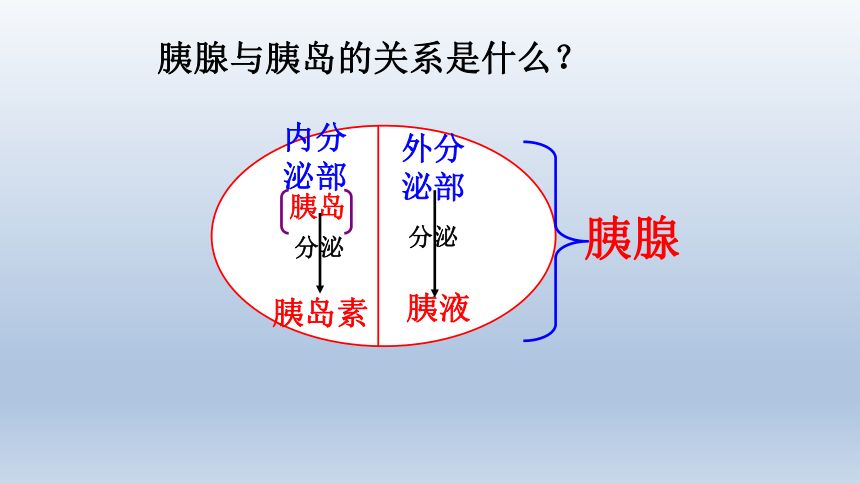 胰腺与胰岛的关系是什么？

内分泌部

胰岛

分泌

胰岛素

外分泌部

分泌

胰液

胰腺